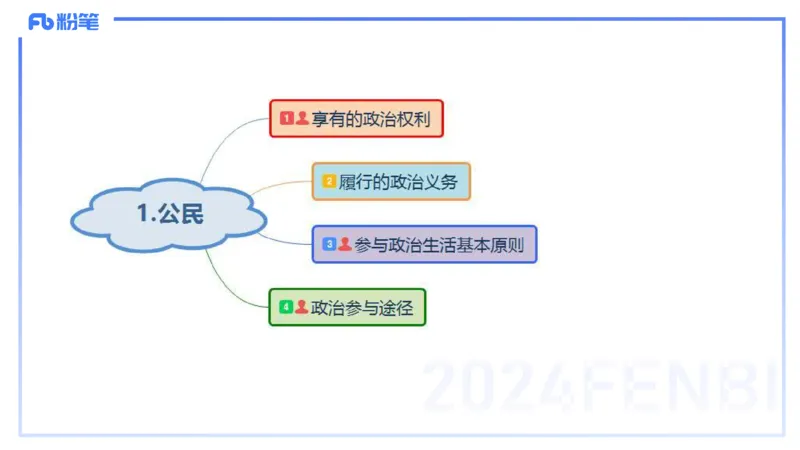 Fb 粉笔

1.公民

1 享有的政治权利

2 履行的政治义务

3 参与政治生活基本原则

4 政治参与途径

2024FENBI